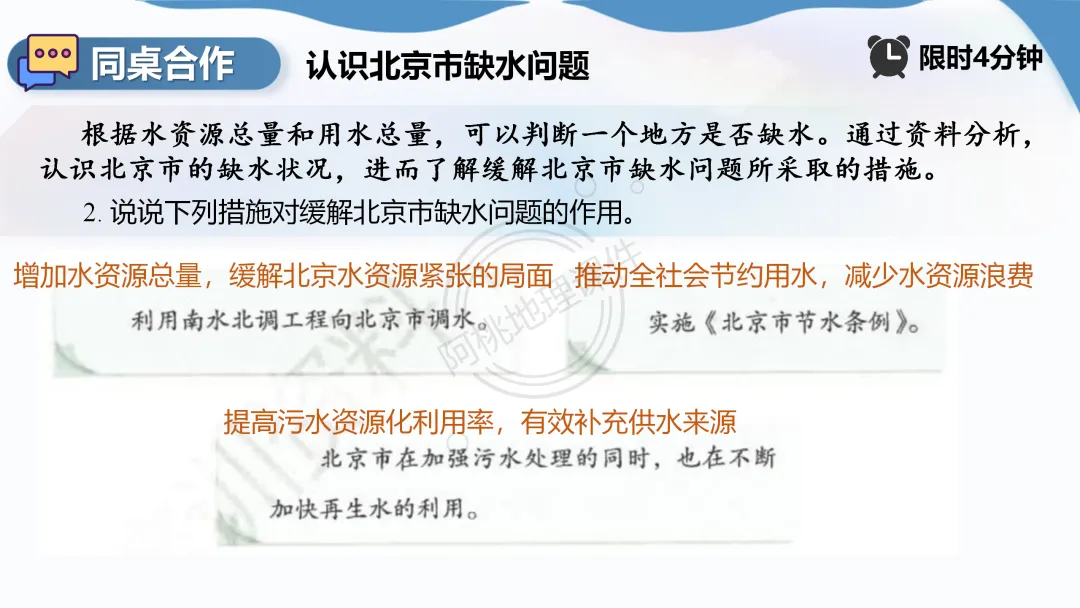 同桌合作　认识北京市缺水问题　限时4分钟

根据水资源总量和用水总量，可以判断一个地方是否缺水。通过资料分析，认识北京市的缺水状况，进而了解缓解北京市缺水问题所采取的措施。

2. 说说下列措施对缓解北京市缺水问题的作用。

增加水资源总量，缓解北京水资源紧张的局面　推动全社会节约用水，减少水资源浪费

利用南水北调工程向北京市调水。

实施《北京市节水条例》。

提高污水资源化利用率，有效补充供水来源

北京市在加强污水处理的同时，也在不断加快再生水的利用。

阿桃地理课件